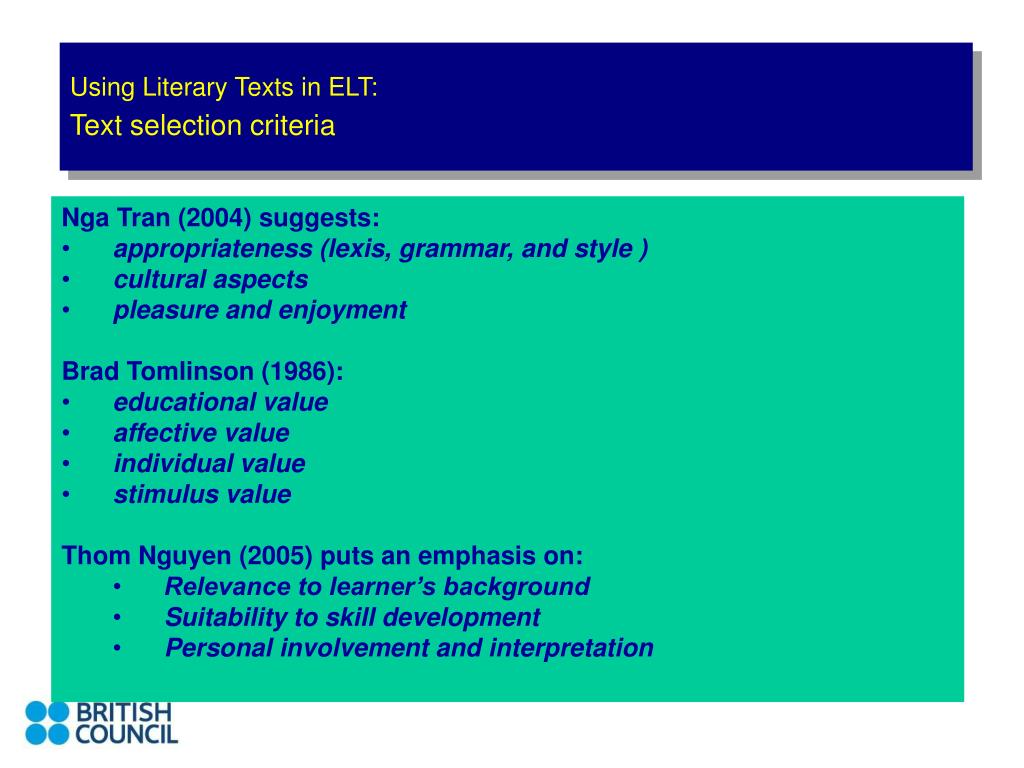 Using Literary Texts in ELT:
Text selection criteria

Nga Tran (2004) suggests:
• appropriateness (lexis, grammar, and style )
• cultural aspects
• pleasure and enjoyment

Brad Tomlinson (1986):
• educational value
• affective value
• individual value
• stimulus value

Thom Nguyen (2005) puts an emphasis on:
• Relevance to learner's background
• Suitability to skill development
• Personal involvement and interpretation

BRITISH COUNCIL